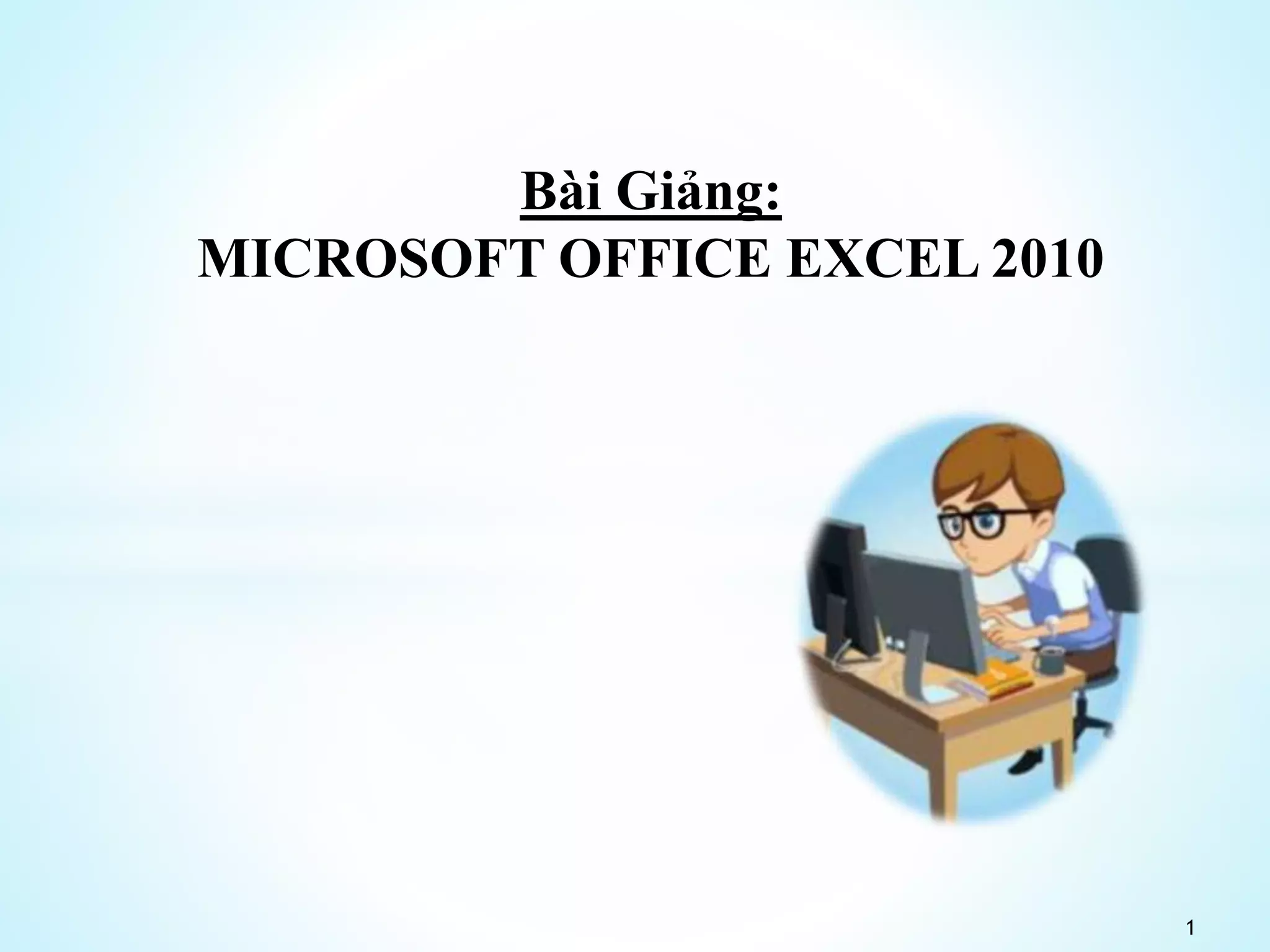 Bài Giảng:
MICROSOFT OFFICE EXCEL 2010

1